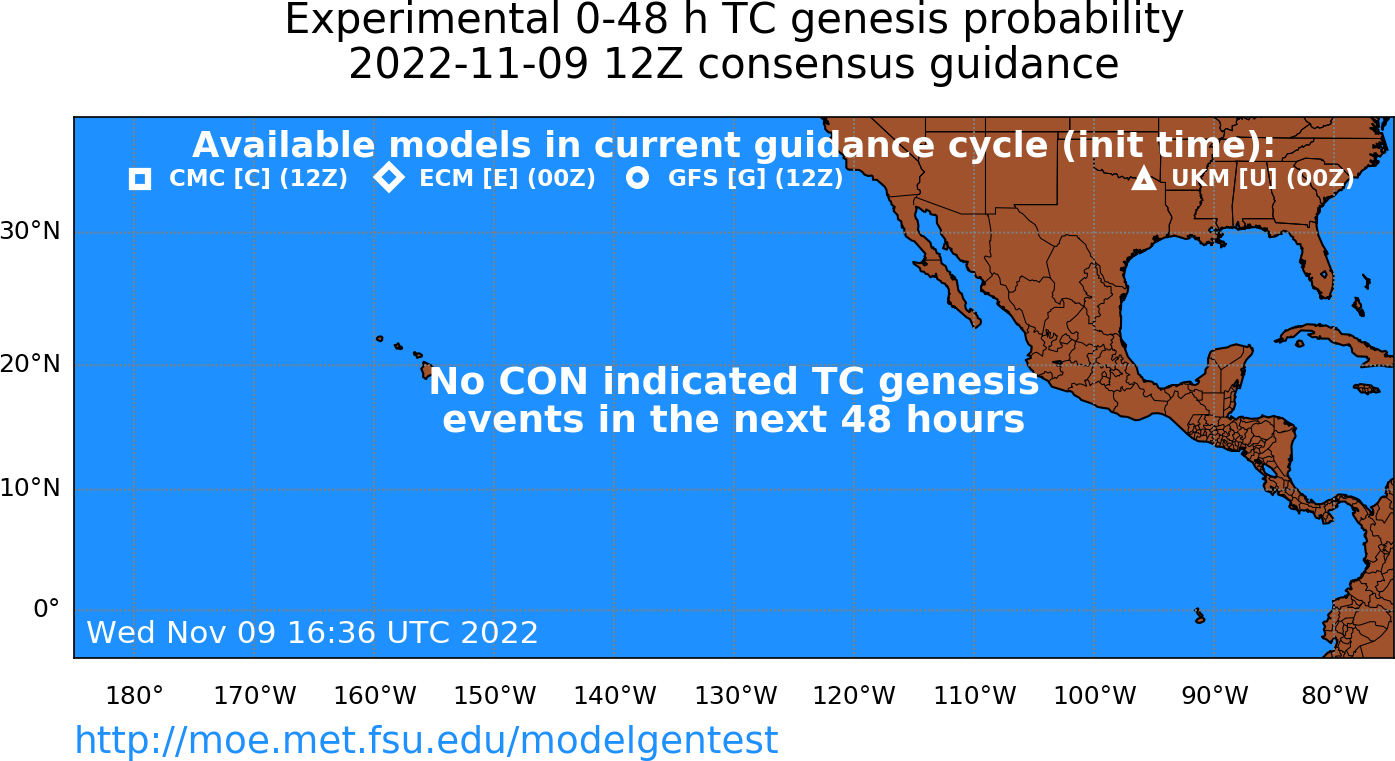 Experimental 0-48 h TC genesis probability
2022-11-09 12Z consensus guidance

Available models in current guidance cycle (init time):
CMC [C] (12Z) ECM [E] (00Z) GFS [G] (12Z) UKM [U] (00Z)

30°N
20°N
10°N
0°

No CON indicated TC genesis events in the next 48 hours

Wed Nov 09 16:36 UTC 2022

180° 170°W 160°W 150°W 140°W 130°W 120°W 110°W 100°W 90°W 80°W

http://moe.met.fsu.edu/modelgentest